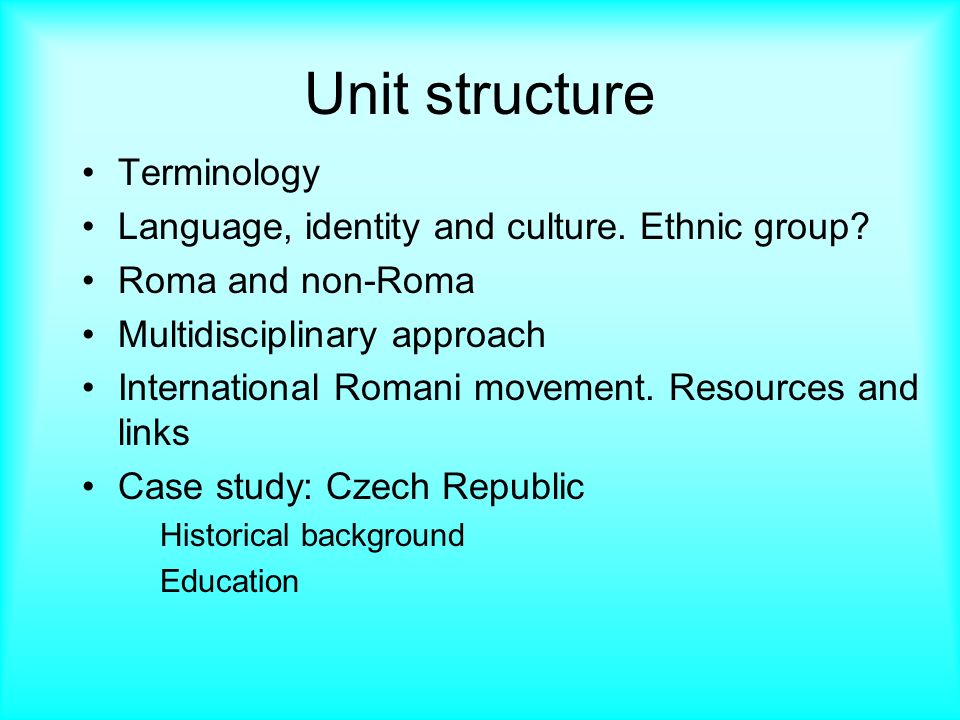 Unit structure

• Terminology
• Language, identity and culture. Ethnic group?
• Roma and non-Roma
• Multidisciplinary approach
• International Romani movement. Resources and links
• Case study: Czech Republic
Historical background
Education